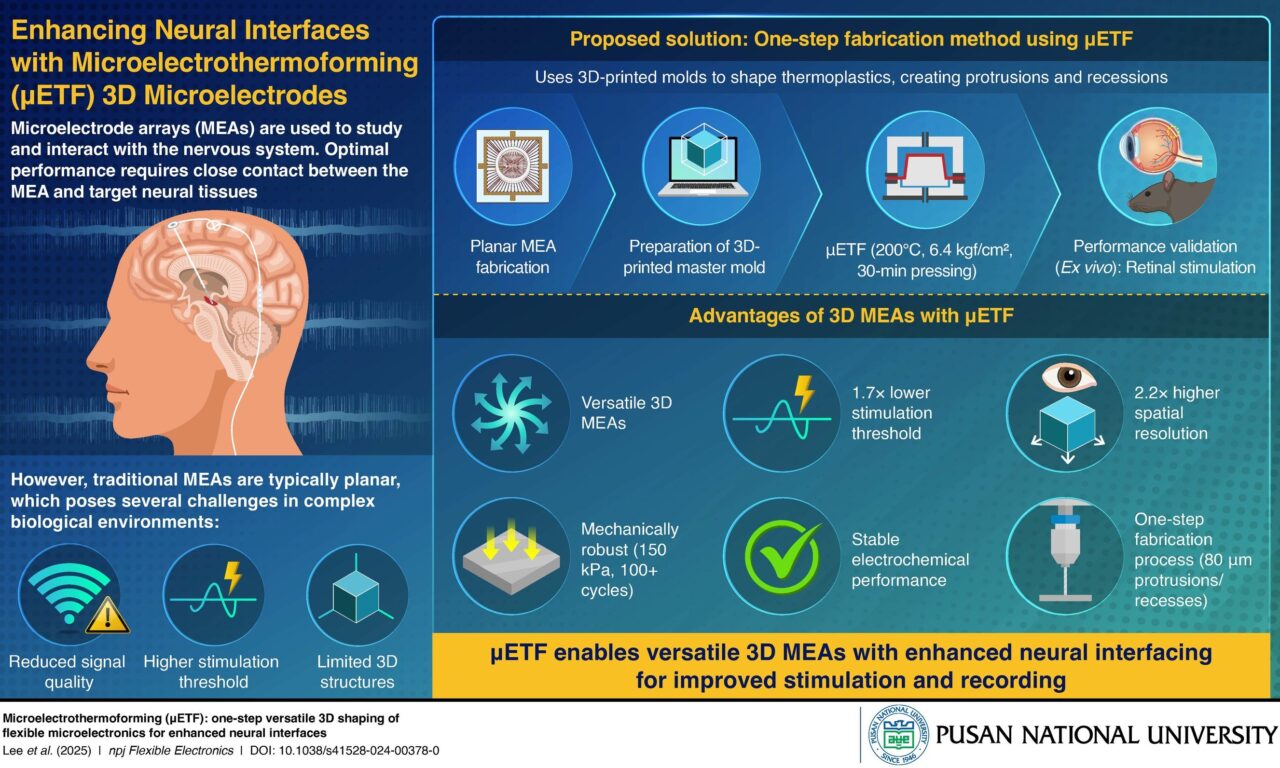 Enhancing Neural Interfaces with Microelectrothermoforming (μETF) 3D Microelectrodes

Microelectrode arrays (MEAs) are used to study and interact with the nervous system. Optimal performance requires close contact between the MEA and target neural tissues

However, traditional MEAs are typically planar, which poses several challenges in complex biological environments:

Reduced signal quality

Higher stimulation threshold

Limited 3D structures

Proposed solution: One-step fabrication method using μETF

Uses 3D-printed molds to shape thermoplastics, creating protrusions and recessions

Planar MEA fabrication

Preparation of 3D-printed master mold

μETF (200°C, 6.4 kgf/cm², 30-min pressing)

Performance validation (Ex vivo): Retinal stimulation

Advantages of 3D MEAs with μETF

Versatile 3D MEAs

1.7× lower stimulation threshold

2.2× higher spatial resolution

Mechanically robust (150 kPa, 100+ cycles)

Stable electrochemical performance

One-step fabrication process (80 μm protrusions/ recesses)

μETF enables versatile 3D MEAs with enhanced neural interfacing for improved stimulation and recording

Microelectrothermoforming (μETF): one-step versatile 3D shaping of flexible microelectronics for enhanced neural interfaces

Lee et al. (2025) | npj Flexible Electronics | DOI: 10.1038/s41528-024-00378-0

PUSAN NATIONAL UNIVERSITY SINCE 1946

PUSAN NATIONAL UNIVERSITY